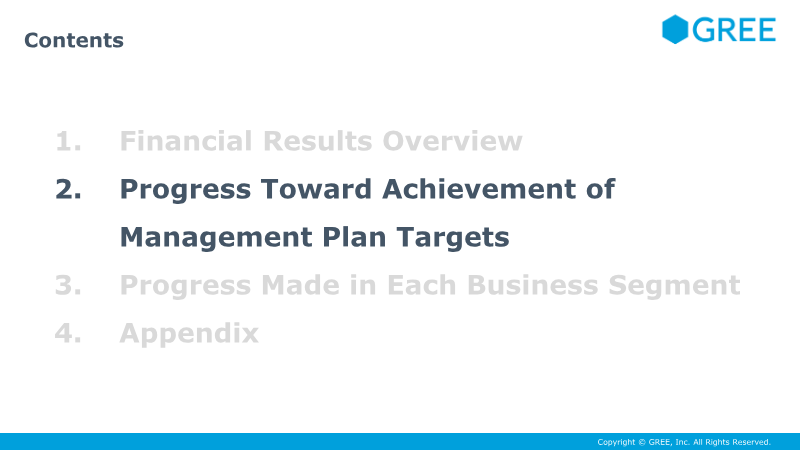 Contents

GREE

1. Financial Results Overview

2. Progress Toward Achievement of Management Plan Targets

3. Progress Made in Each Business Segment

4. Appendix

Copyright © GREE, Inc. All Rights Reserved.